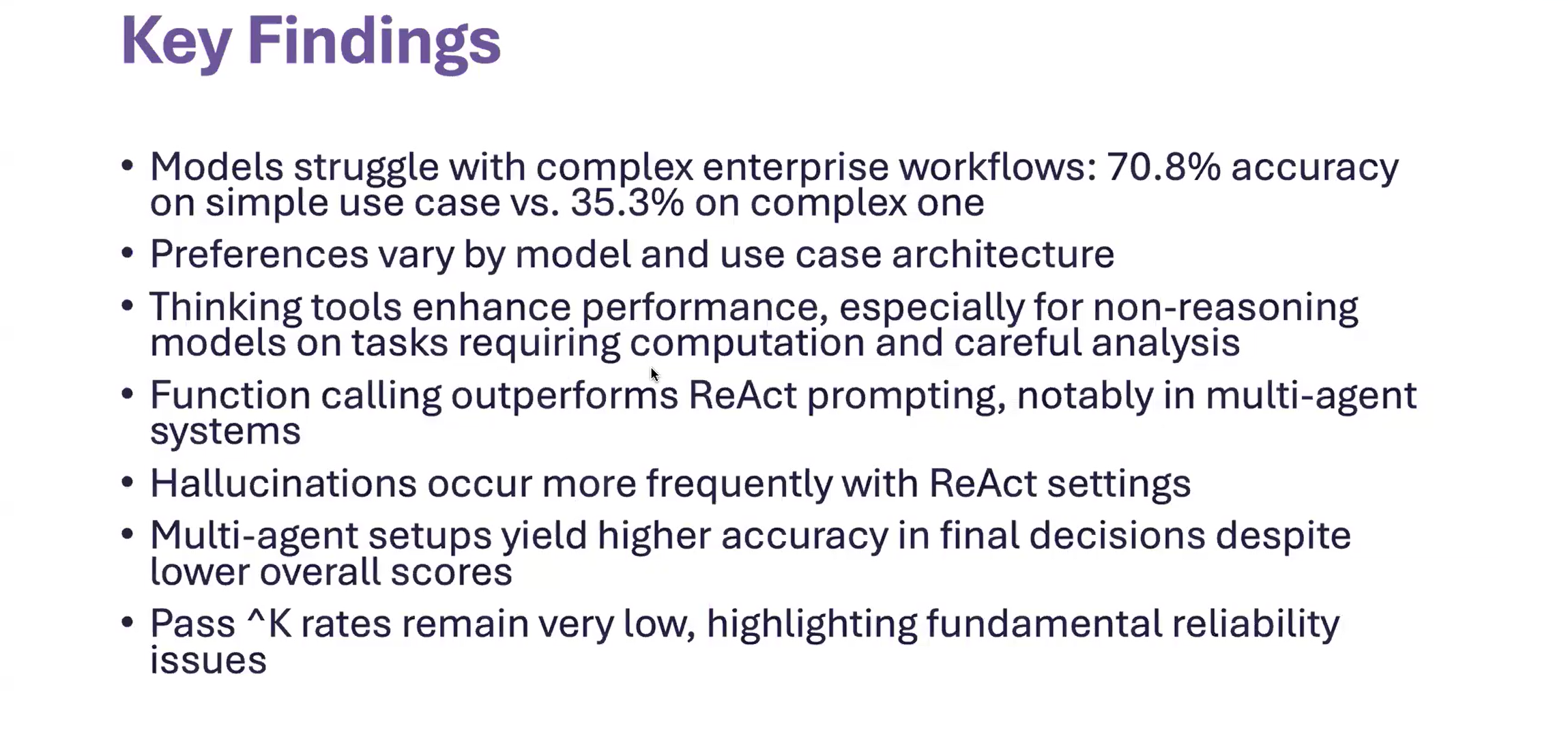 Key Findings

• Models struggle with complex enterprise workflows: 70.8% accuracy on simple use case vs. 35.3% on complex one
• Preferences vary by model and use case architecture
• Thinking tools enhance performance, especially for non-reasoning models on tasks requiring computation and careful analysis
• Function calling outperforms ReAct prompting, notably in multi-agent systems
• Hallucinations occur more frequently with ReAct settings
• Multi-agent setups yield higher accuracy in final decisions despite lower overall scores
• Pass ^K rates remain very low, highlighting fundamental reliability issues